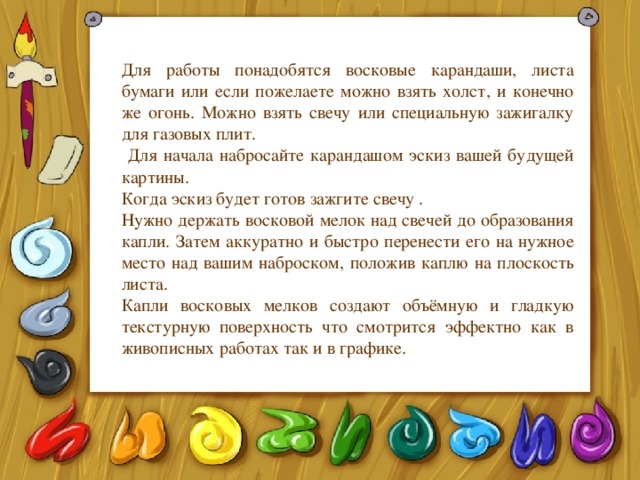 Для работы понадобятся восковые карандаши, листа бумаги или если пожелаете можно взять холст, и конечно же огонь. Можно взять свечу или специальную зажигалку для газовых плит.

Для начала набросайте карандашом эскиз вашей будущей картины.

Когда эскиз будет готов зажгите свечу .

Нужно держать восковой мелок над свечей до образования капли. Затем аккуратно и быстро перенести его на нужное место над вашим наброском, положив каплю на плоскость листа.

Капли восковых мелков создают объёмную и гладкую текстурную поверхность что смотрится эффектно как в живописных работах так и в графике.